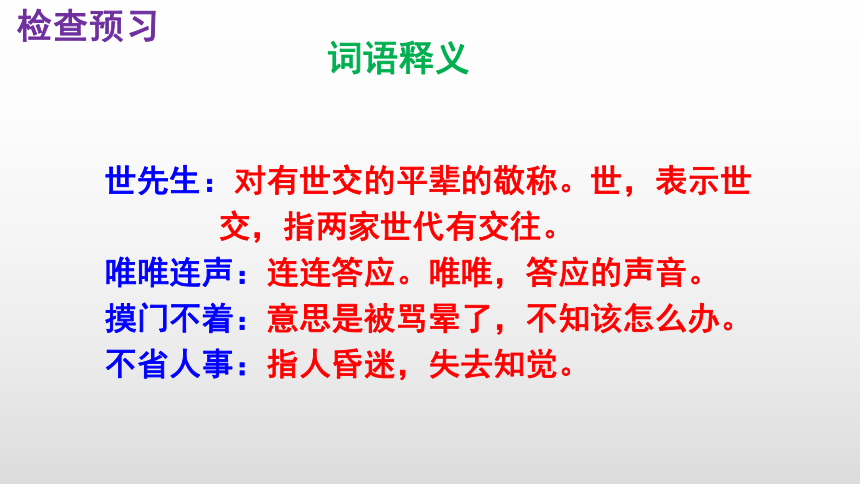 检查预习

词语释义

世先生：对有世交的平辈的敬称。世，表示世交，指两家世代有交往。

唯唯连声：连连答应。唯唯，答应的声音。

摸门不着：意思是被骂晕了，不知该怎么办。

不省人事：指人昏迷，失去知觉。